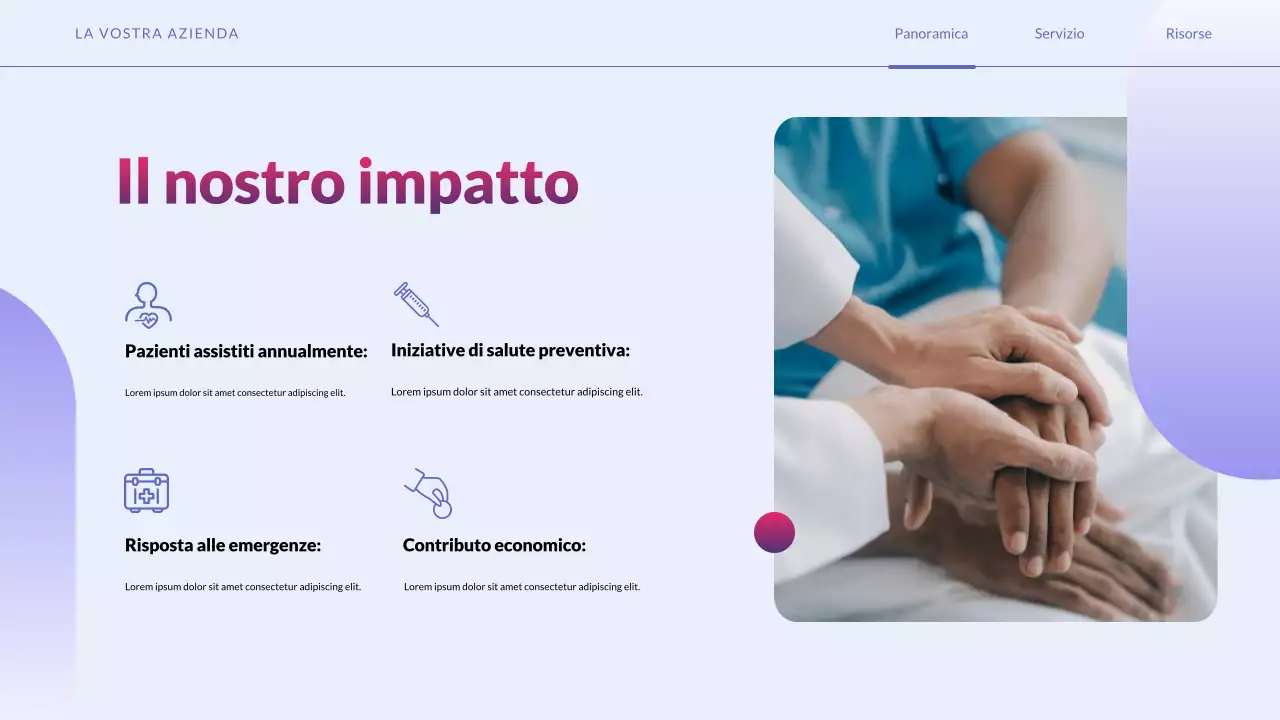 LA VOSTRA AZIENDA

Panoramica Servizio Risorse

Il nostro impatto

Pazienti assistiti annualmente:

Lorem ipsum dolor sit amet consectetur adipiscing elit.

Iniziative di salute preventiva:

Lorem ipsum dolor sit amet consectetur adipiscing elit.

Risposta alle emergenze:

Lorem ipsum dolor sit amet consectetur adipiscing elit.

Contributo economico:

Lorem ipsum dolor sit amet consectetur adipiscing elit.